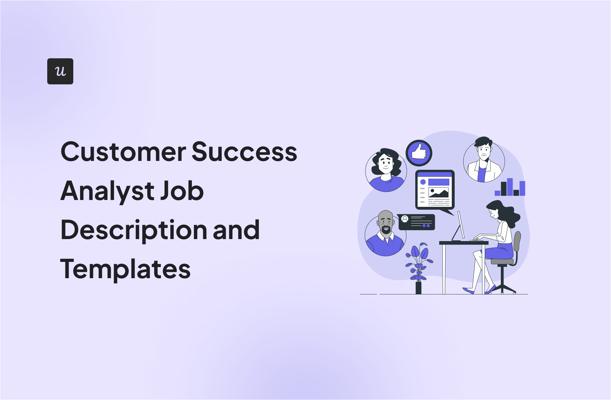 u

Customer Success Analyst Job Description and Templates